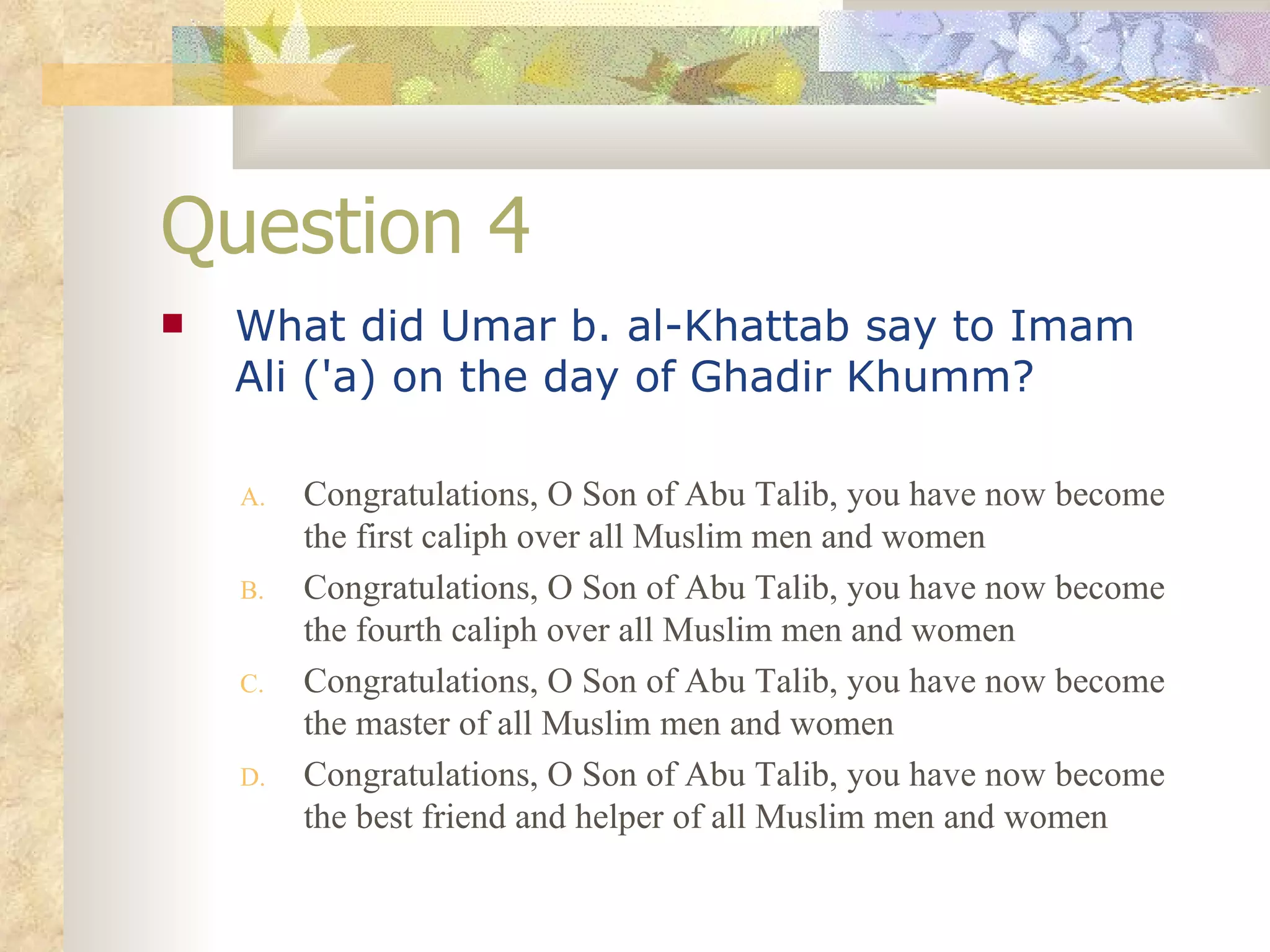 Question 4

What did Umar b. al-Khattab say to Imam Ali ('a) on the day of Ghadir Khumm?

A. Congratulations, O Son of Abu Talib, you have now become the first caliph over all Muslim men and women
B. Congratulations, O Son of Abu Talib, you have now become the fourth caliph over all Muslim men and women
C. Congratulations, O Son of Abu Talib, you have now become the master of all Muslim men and women
D. Congratulations, O Son of Abu Talib, you have now become the best friend and helper of all Muslim men and women